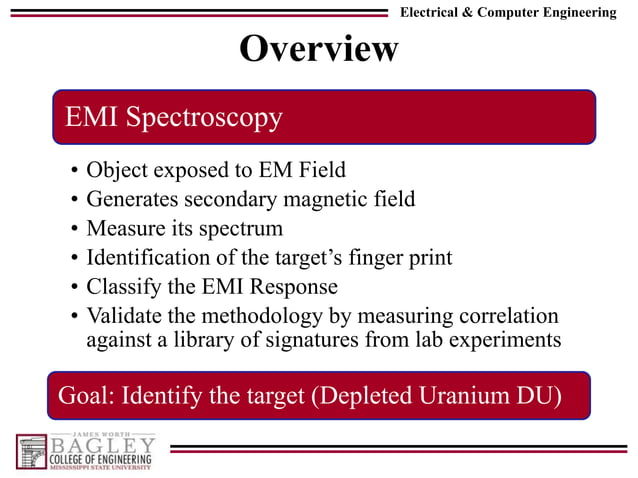 Electrical & Computer Engineering

Overview

EMI Spectroscopy

• Object exposed to EM Field
• Generates secondary magnetic field
• Measure its spectrum
• Identification of the target's finger print
• Classify the EMI Response
• Validate the methodology by measuring correlation against a library of signatures from lab experiments

Goal: Identify the target (Depleted Uranium DU)

JAMES WORTH
BAGLEY
COLLEGE OF ENGINEERING
MISSISSIPPI STATE UNIVERSITY